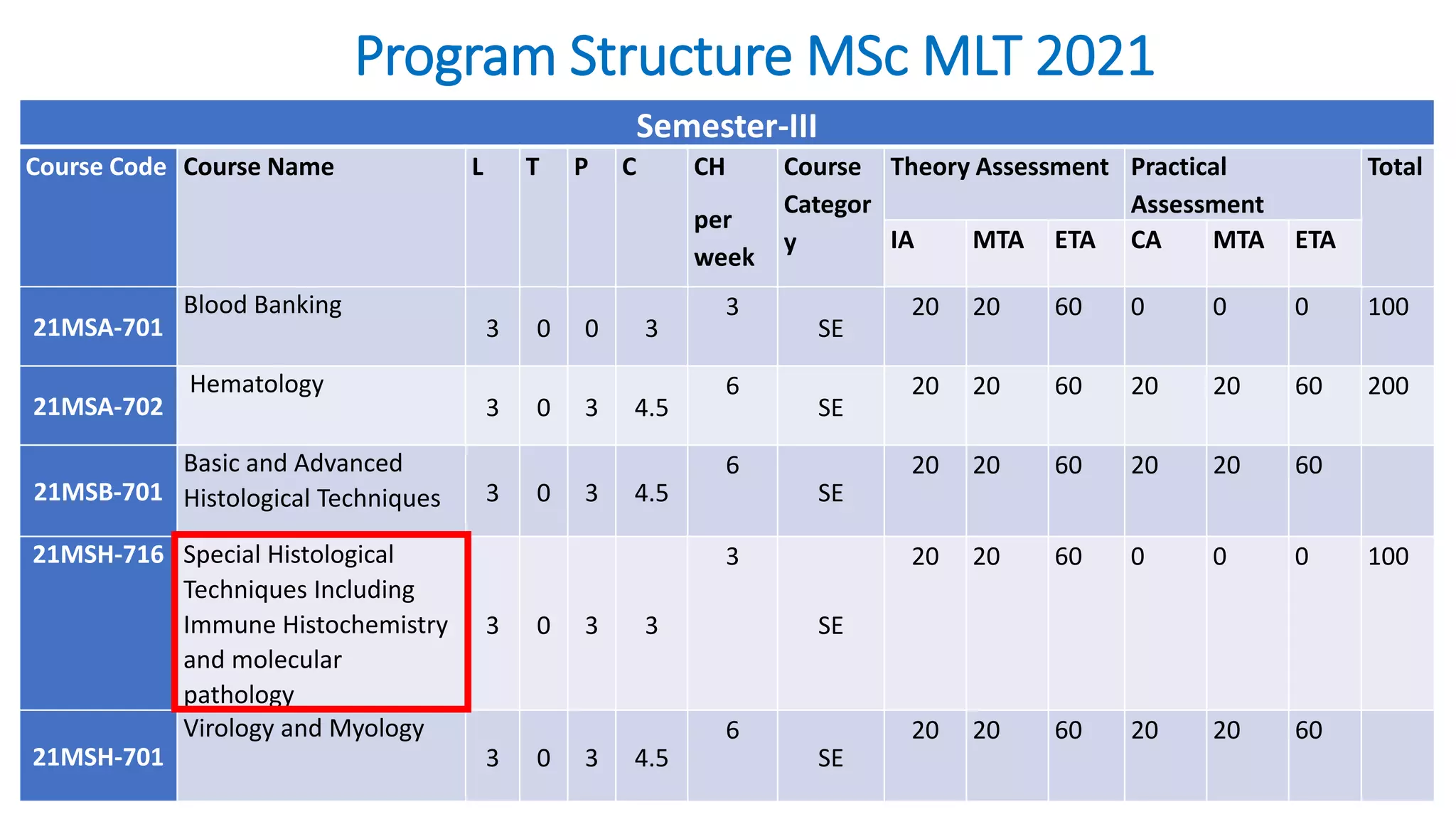 Program Structure MSc MLT 2021

Semester-III

| Course Code | Course Name | L | T | P | C | CH per week | Course Category | Theory Assessment IA | Theory Assessment MTA | Theory Assessment ETA | Practical Assessment CA | Practical Assessment MTA | Practical Assessment ETA | Total |
|---|---|---|---|---|---|---|---|---|---|---|---|---|---|---|
| 21MSA-701 | Blood Banking | 3 | 0 | 0 | 3 | 3 | SE | 20 | 20 | 60 | 0 | 0 | 0 | 100 |
| 21MSA-702 | Hematology | 3 | 0 | 3 | 4.5 | 6 | SE | 20 | 20 | 60 | 20 | 20 | 60 | 200 |
| 21MSB-701 | Basic and Advanced Histological Techniques | 3 | 0 | 3 | 4.5 | 6 | SE | 20 | 20 | 60 | 20 | 20 | 60 | |
| 21MSH-716 | Special Histological Techniques Including Immune Histochemistry and molecular pathology | 3 | 0 | 3 | 3 | 3 | SE | 20 | 20 | 60 | 0 | 0 | 0 | 100 |
| 21MSH-701 | Virology and Myology | 3 | 0 | 3 | 4.5 | 6 | SE | 20 | 20 | 60 | 20 | 20 | 60 | |